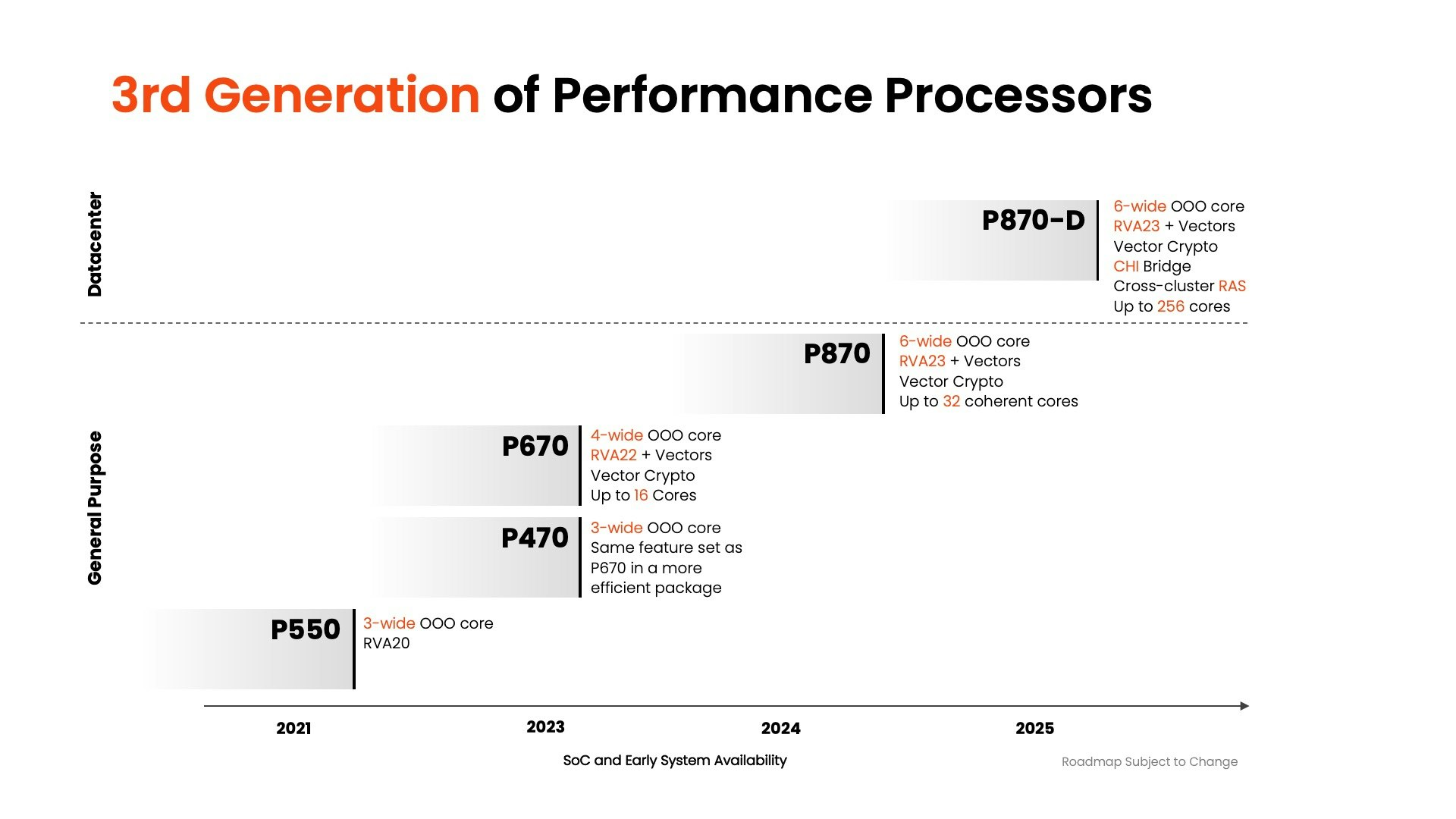 3rd Generation of Performance Processors

Datacenter

P870-D

6-wide OOO core
RVA23 + Vectors
Vector Crypto
CHI Bridge
Cross-cluster RAS
Up to 256 cores

General Purpose

P870

6-wide OOO core
RVA23 + Vectors
Vector Crypto
Up to 32 coherent cores

P670

4-wide OOO core
RVA22 + Vectors
Vector Crypto
Up to 16 Cores

P470

3-wide OOO core
Same feature set as P670 in a more efficient package

P550

3-wide OOO core
RVA20

2021
2023
2024
2025

SoC and Early System Availability

Roadmap Subject to Change